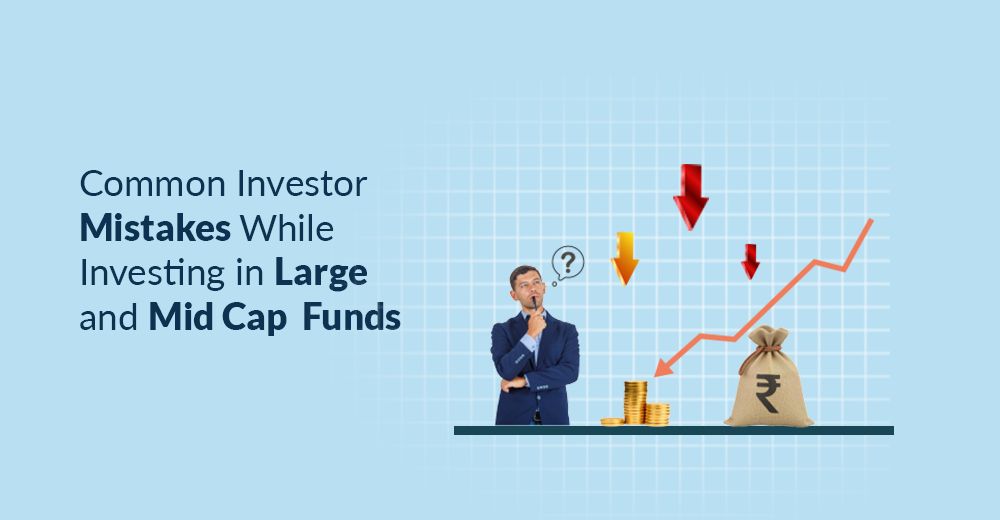 Common Investor Mistakes While Investing in Large and Mid Cap Funds

?

₹